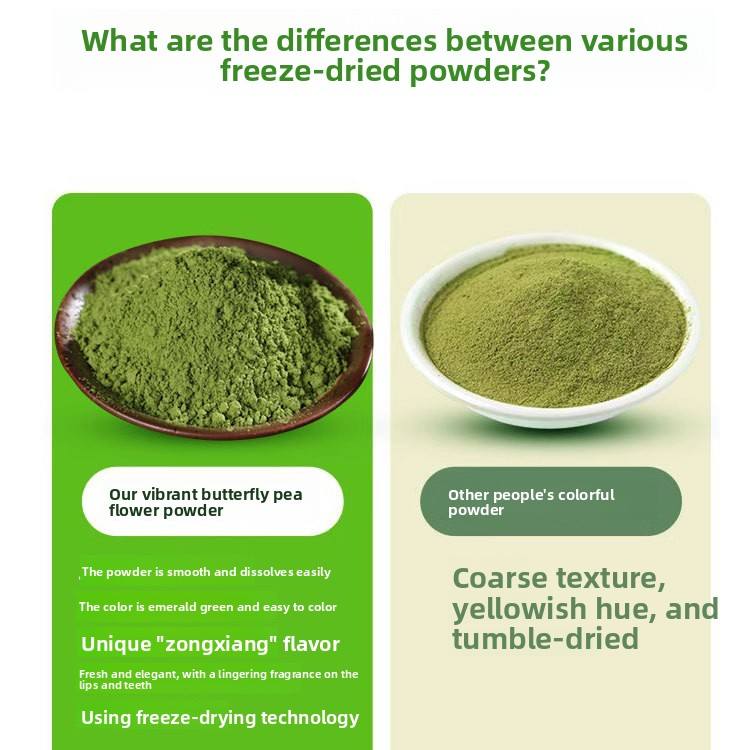 What are the differences between various freeze-dried powders?

Our vibrant butterfly pea flower powder

The powder is smooth and dissolves easily

The color is emerald green and easy to color

Unique "zongxiang" flavor

Fresh and elegant, with a lingering fragrance on the lips and teeth

Using freeze-drying technology

Other people's colorful powder

Coarse texture, yellowish hue, and tumble-dried